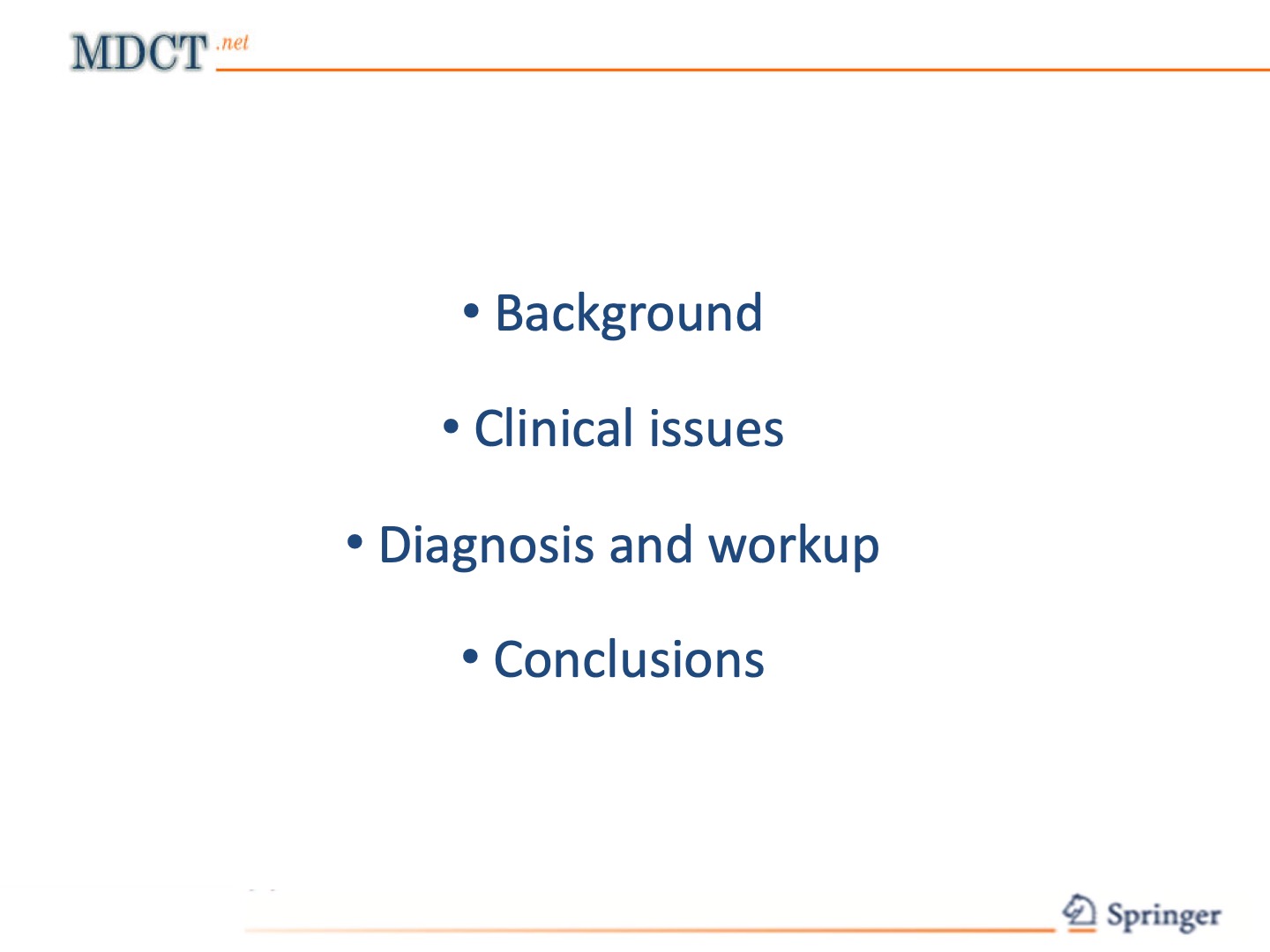 MDCT .net

• Background

• Clinical issues

• Diagnosis and workup

• Conclusions

Springer